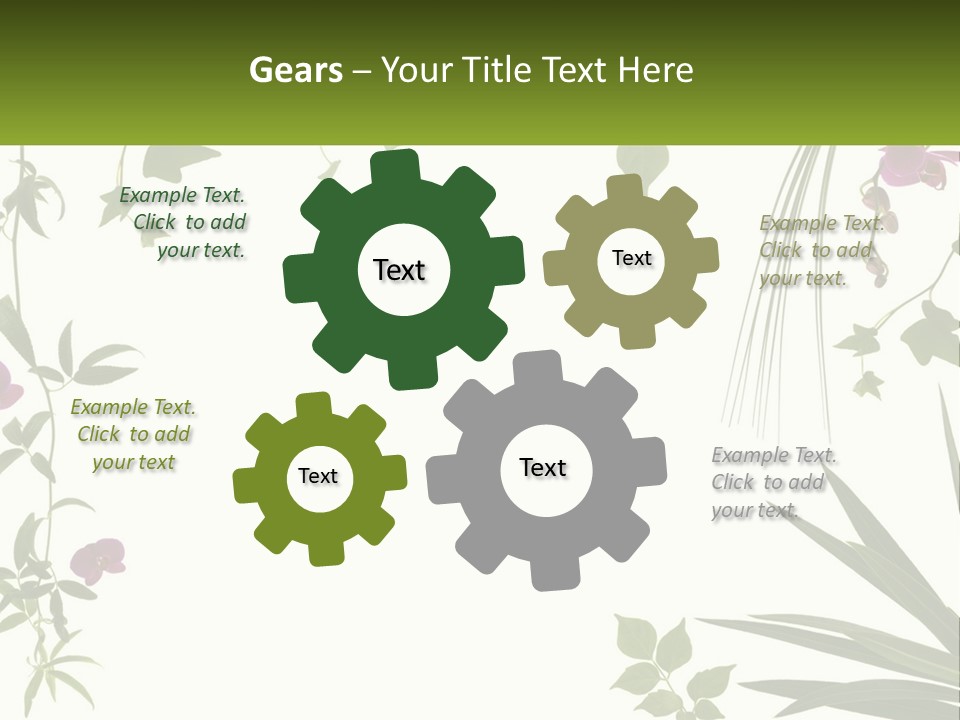 Gears – Your Title Text Here

Example Text. Click to add your text.

Text

Text

Example Text. Click to add your text.

Example Text. Click to add your text

Text

Text

Example Text. Click to add your text.